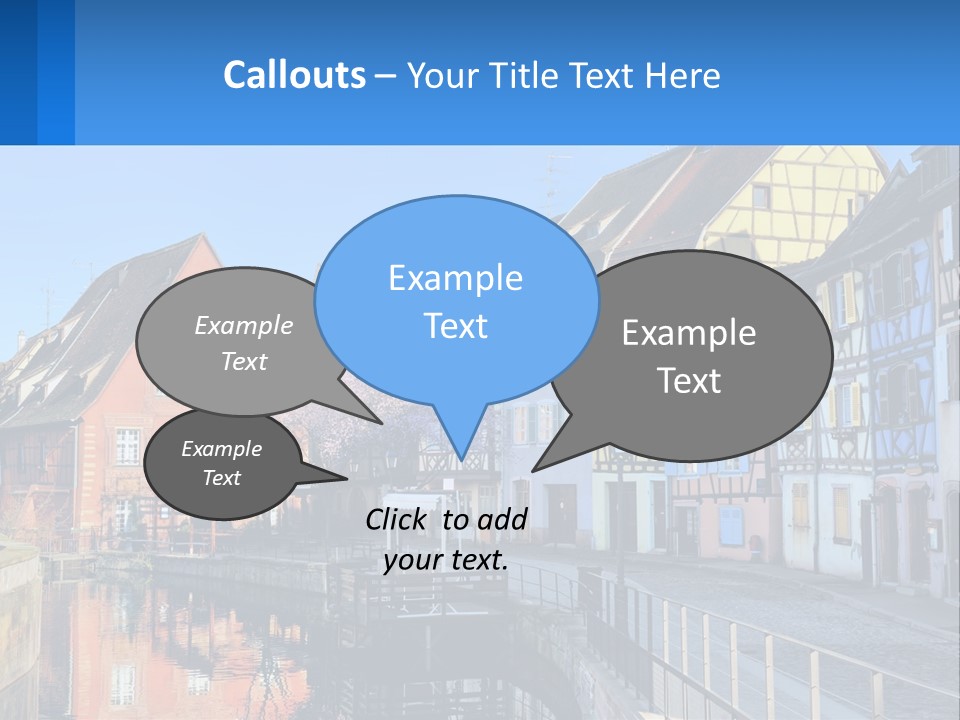 Callouts – Your Title Text Here

Example Text

Example Text

Example Text

Example Text

Click to add your text.